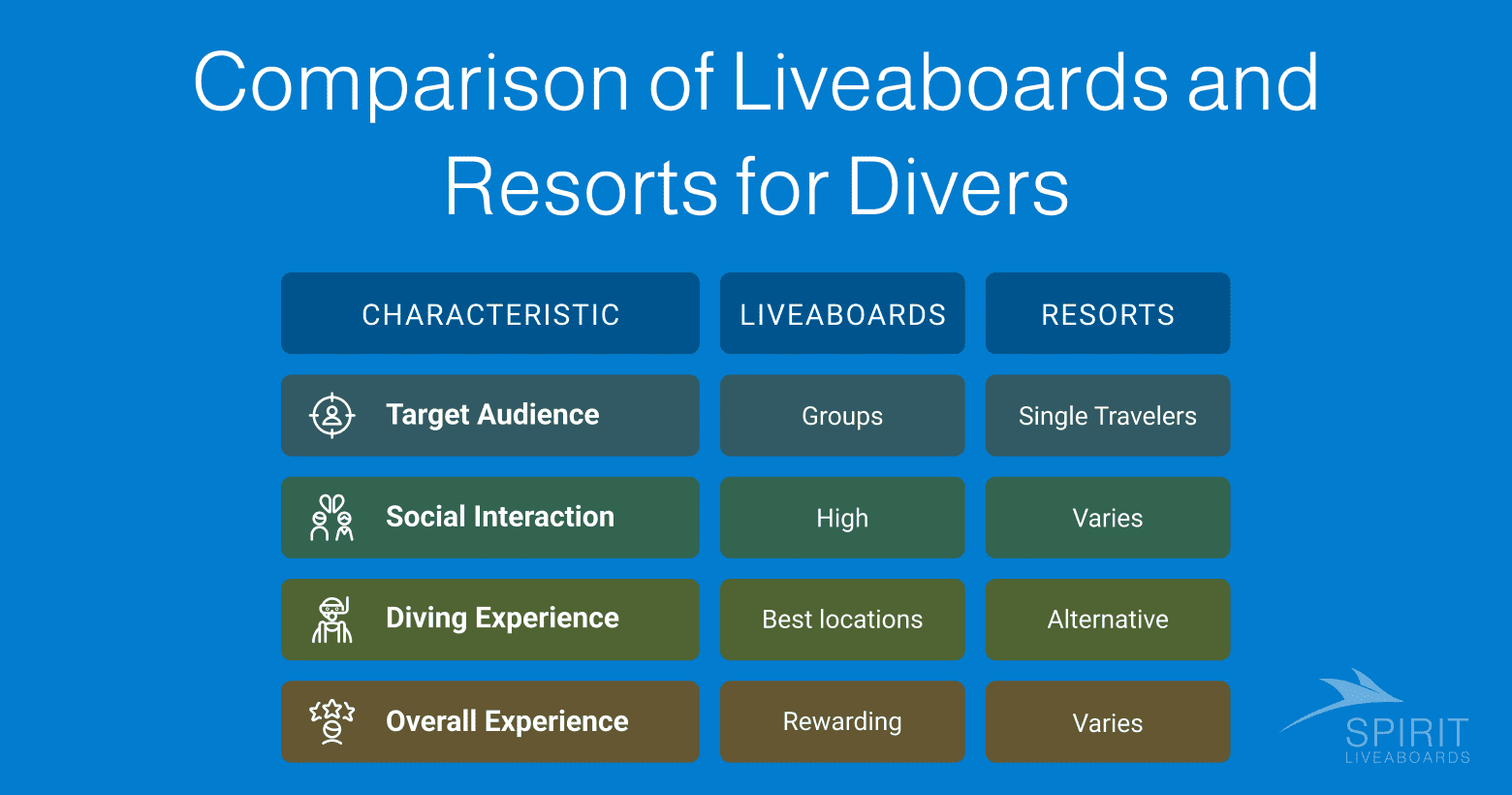 Comparison of Liveaboards and Resorts for Divers

| CHARACTERISTIC | LIVEABOARDS | RESORTS |
|---|---|---|
| Target Audience | Groups | Single Travelers |
| Social Interaction | High | Varies |
| Diving Experience | Best locations | Alternative |
| Overall Experience | Rewarding | Varies |

SPIRIT
LIVEABOARDS